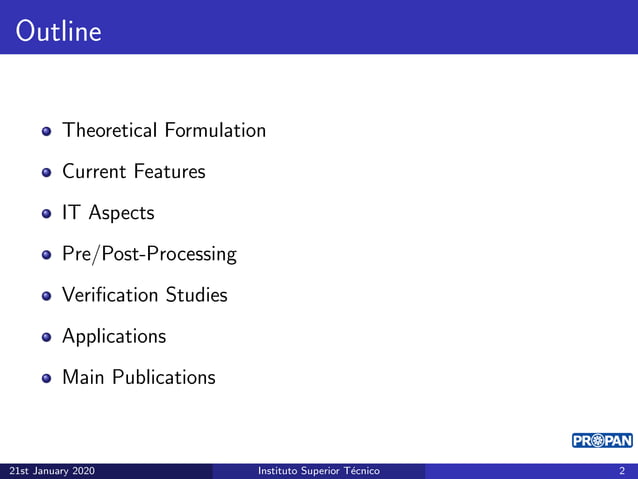 Outline

- Theoretical Formulation
- Current Features
- IT Aspects
- Pre/Post-Processing
- Verification Studies
- Applications
- Main Publications

PROPAN

21st January 2020 Instituto Superior Técnico 2